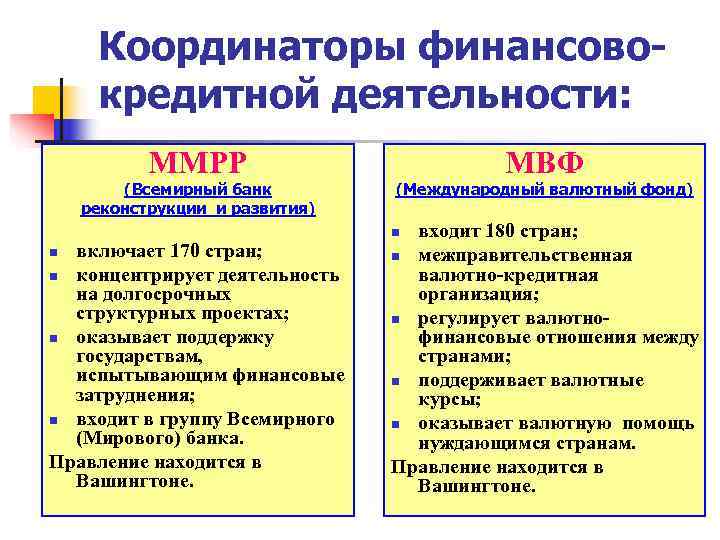 Координаторы финансово-кредитной деятельности:

ММРР
(Всемирный банк реконструкции и развития)

- включает 170 стран;
- концентрирует деятельность на долгосрочных структурных проектах;
- оказывает поддержку государствам, испытывающим финансовые затруднения;
- входит в группу Всемирного (Мирового) банка.

Правление находится в Вашингтоне.

МВФ
(Международный валютный фонд)

- входит 180 стран;
- межправительственная валютно-кредитная организация;
- регулирует валютно-финансовые отношения между странами;
- поддерживает валютные курсы;
- оказывает валютную помощь нуждающимся странам.

Правление находится в Вашингтоне.